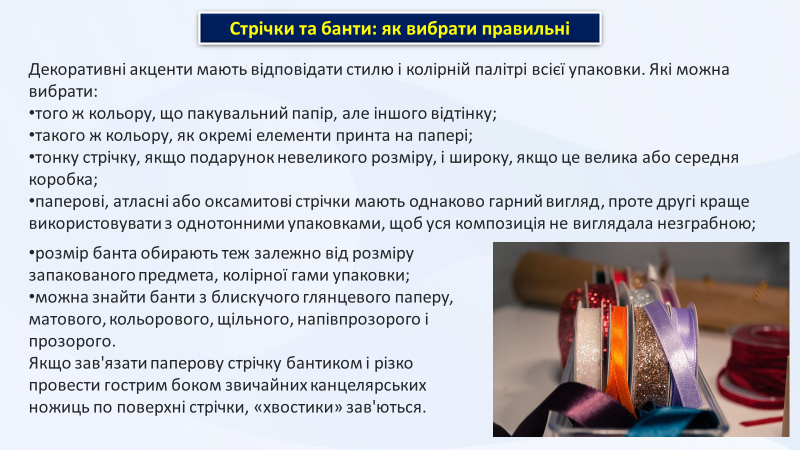 Стрічки та банти: як вибрати правильні

Декоративні акценти мають відповідати стилю і колірній палітрі всієї упаковки. Які можна вибрати:
•того ж кольору, що пакувальний папір, але іншого відтінку;
•такого ж кольору, як окремі елементи принта на папері;
•тонку стрічку, якщо подарунок невеликого розміру, і широку, якщо це велика або середня коробка;
•паперові, атласні або оксамитові стрічки мають однаково гарний вигляд, проте другі краще використовувати з однотонними упаковками, щоб уся композиція не виглядала незграбною;

•розмір банта обирають теж залежно від розміру запакованого предмета, колірної гами упаковки;
•можна знайти банти з блискучого глянцевого паперу, матового, кольорового, щільного, напівпрозорого і прозорого.
Якщо зав'язати паперову стрічку бантиком і різко провести гострим боком звичайних канцелярських ножиць по поверхні стрічки, «хвостики» зав'ються.